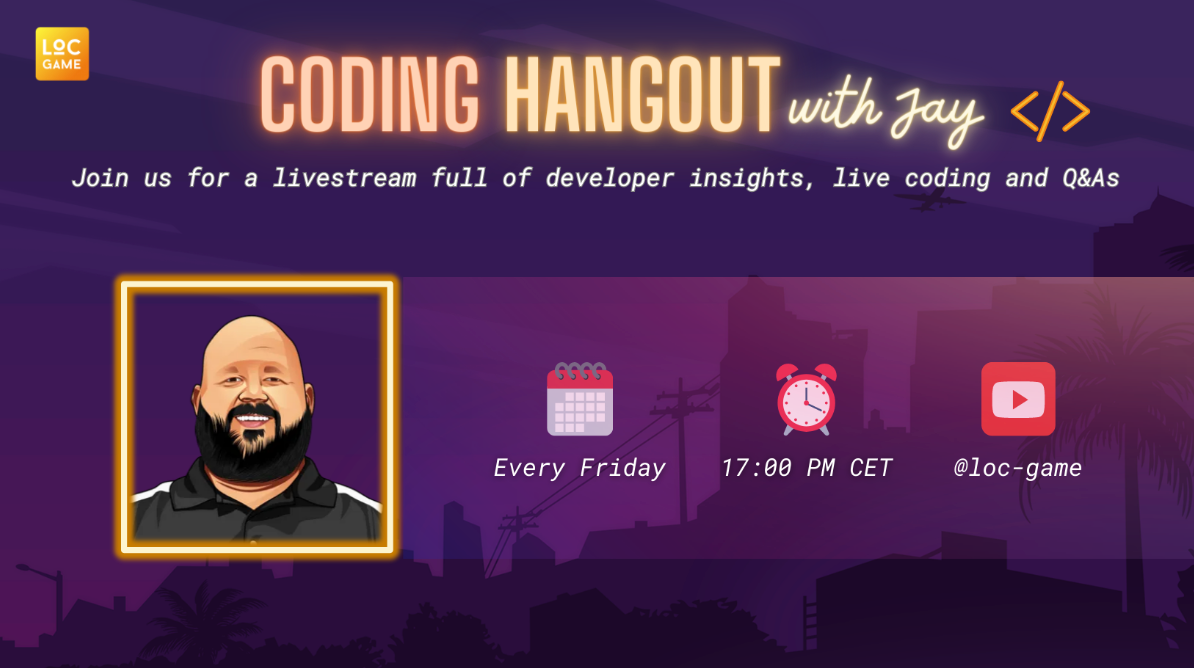 LOC GAME

CODING HANGOUT with Jay </>

Join us for a livestream full of developer insights, live coding and Q&As

Every Friday

17:00 PM CET

@loc-game